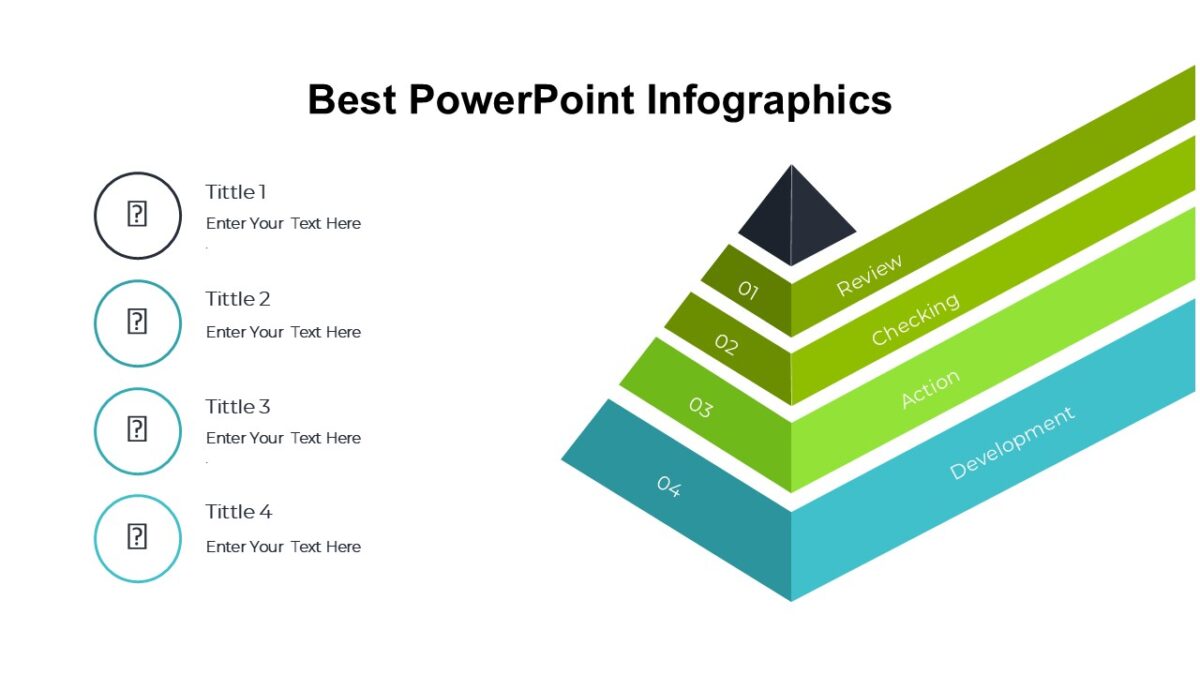 Best PowerPoint Infographics

Tittle 1
Enter Your Text Here

Tittle 2
Enter Your Text Here

Tittle 3
Enter Your Text Here

Tittle 4
Enter Your Text Here

01 Review
02 Checking
03 Action
04 Development